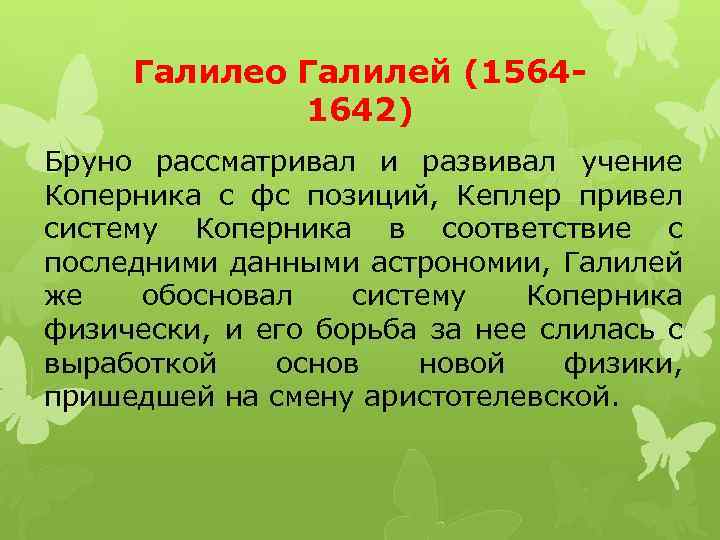 Галилео Галилей (1564-1642)

Бруно рассматривал и развивал учение Коперника с фс позиций, Кеплер привел систему Коперника в соответствие с последними данными астрономии, Галилей же обосновал систему Коперника физически, и его борьба за нее слилась с выработкой основ новой физики, пришедшей на смену аристотелевской.